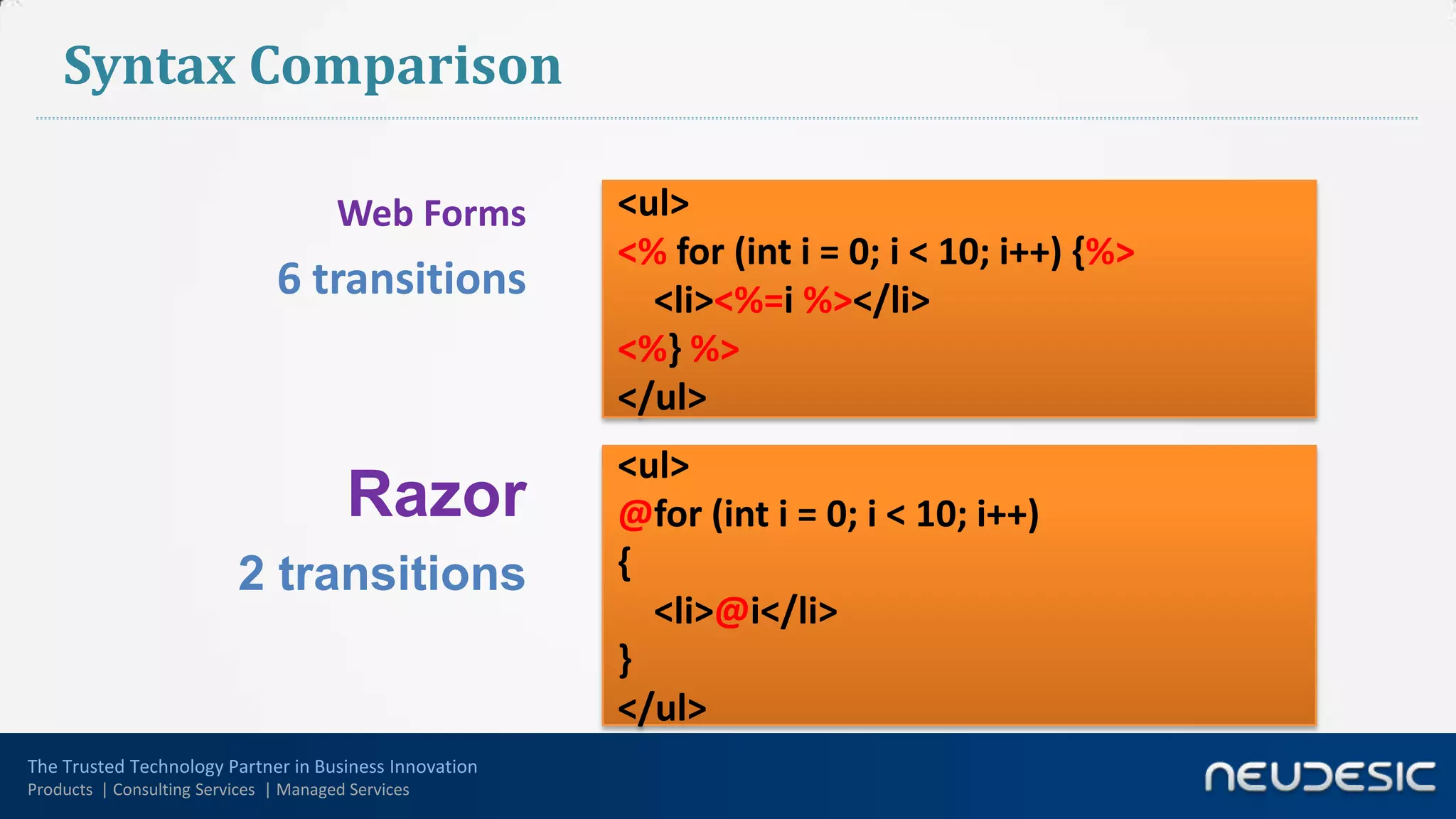 Syntax Comparison

Web Forms

6 transitions

<ul>
<% for (int i = 0; i < 10; i++) {%>
<li><%=i %></li>
<%} %>
</ul>

Razor

2 transitions

<ul>
@for (int i = 0; i < 10; i++)
{
<li>@i</li>
}
</ul>

The Trusted Technology Partner in Business Innovation
Products | Consulting Services | Managed Services

NEUDESIC